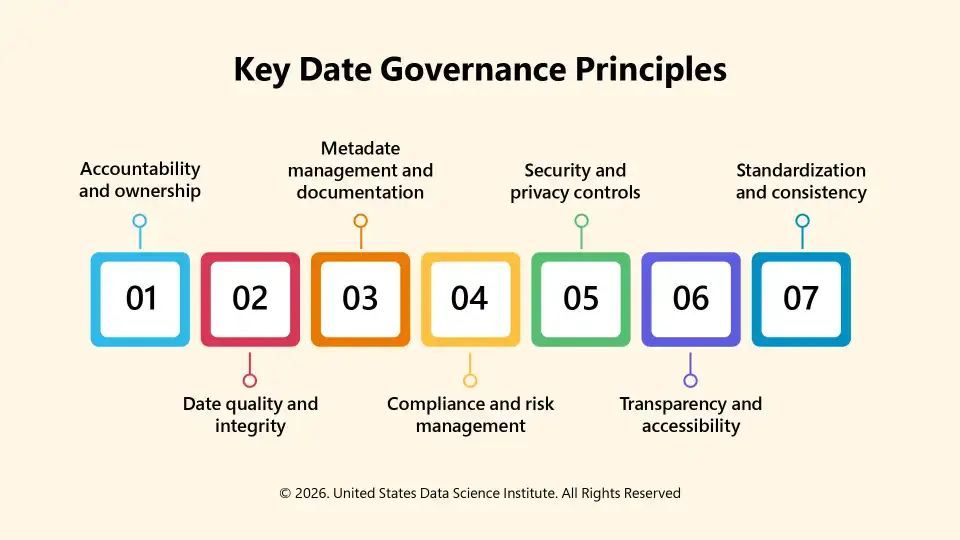 Key Date Governance Principles

Accountability and ownership

Metadate management and documentation

Security and privacy controls

Standardization and consistency

01

02

03

04

05

06

07

Date quality and integrity

Compliance and risk management

Transparency and accessibility

© 2026. United States Data Science Institute. All Rights Reserved